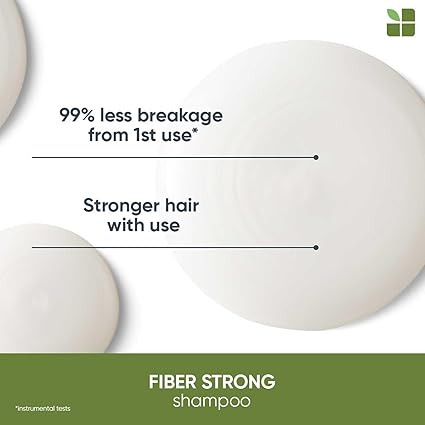 99% less breakage from 1st use*

Stronger hair with use

FIBER STRONG
shampoo

*instrumental tests